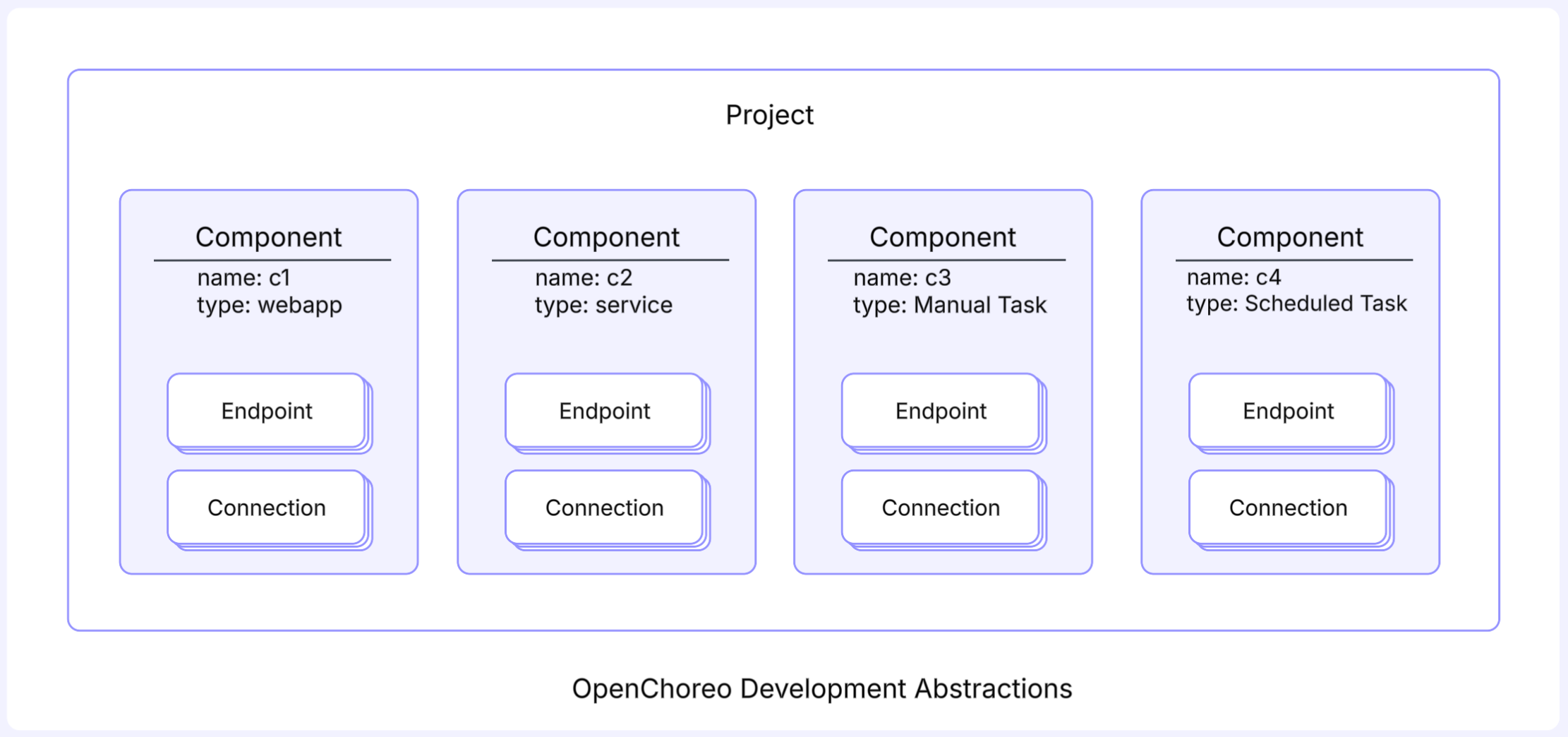 Project

Component
name: c1
type: webapp

Endpoint

Connection

Component
name: c2
type: service

Endpoint

Connection

Component
name: c3
type: Manual Task

Endpoint

Connection

Component
name: c4
type: Scheduled Task

Endpoint

Connection

OpenChoreo Development Abstractions